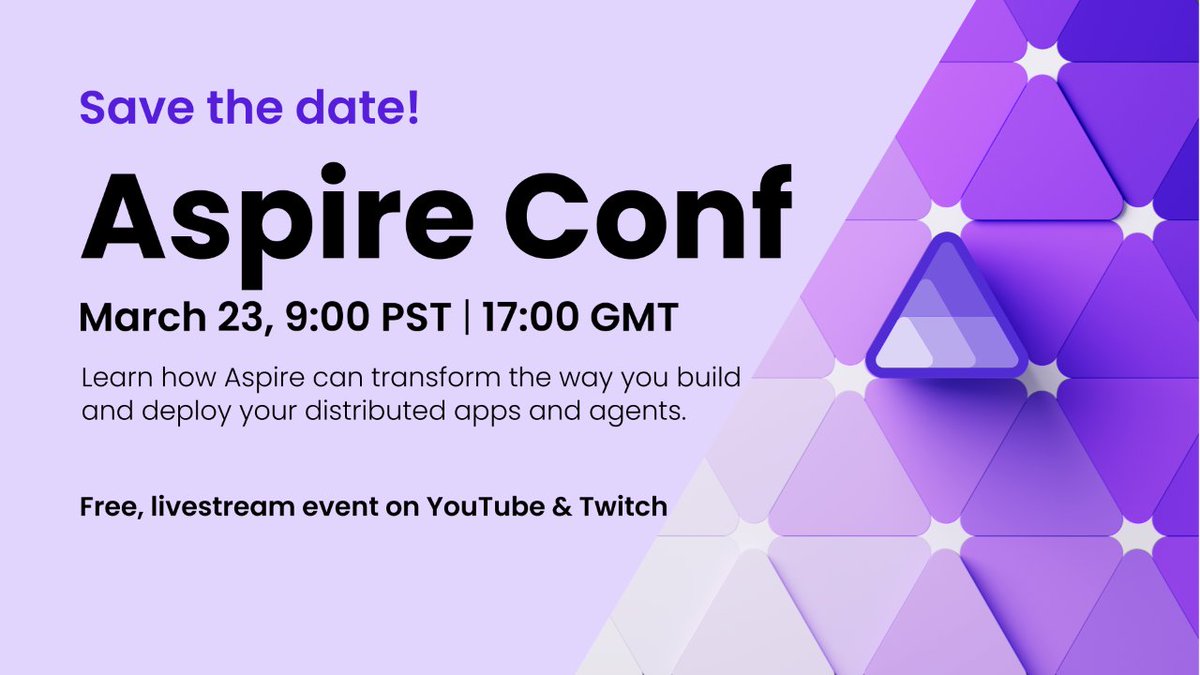 Save the date!

Aspire Conf

March 23, 9:00 PST | 17:00 GMT

Learn how Aspire can transform the way you build and deploy your distributed apps and agents.

Free, livestream event on YouTube & Twitch